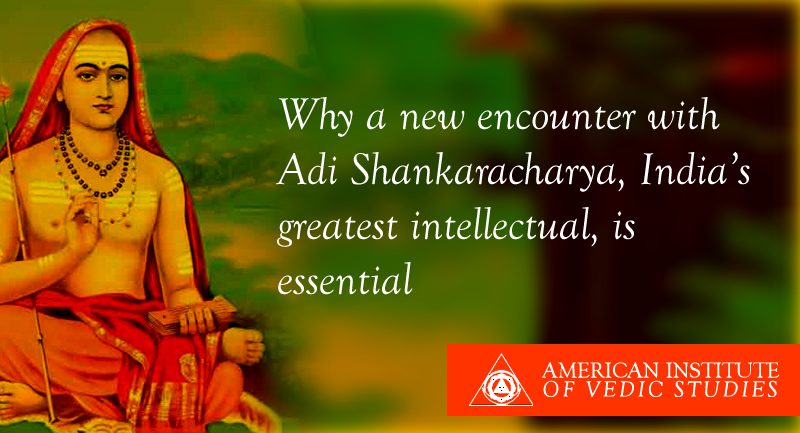 Why a new encounter with Adi Shankaracharya, India's greatest intellectual, is essential

AMERICAN INSTITUTE OF VEDIC STUDIES